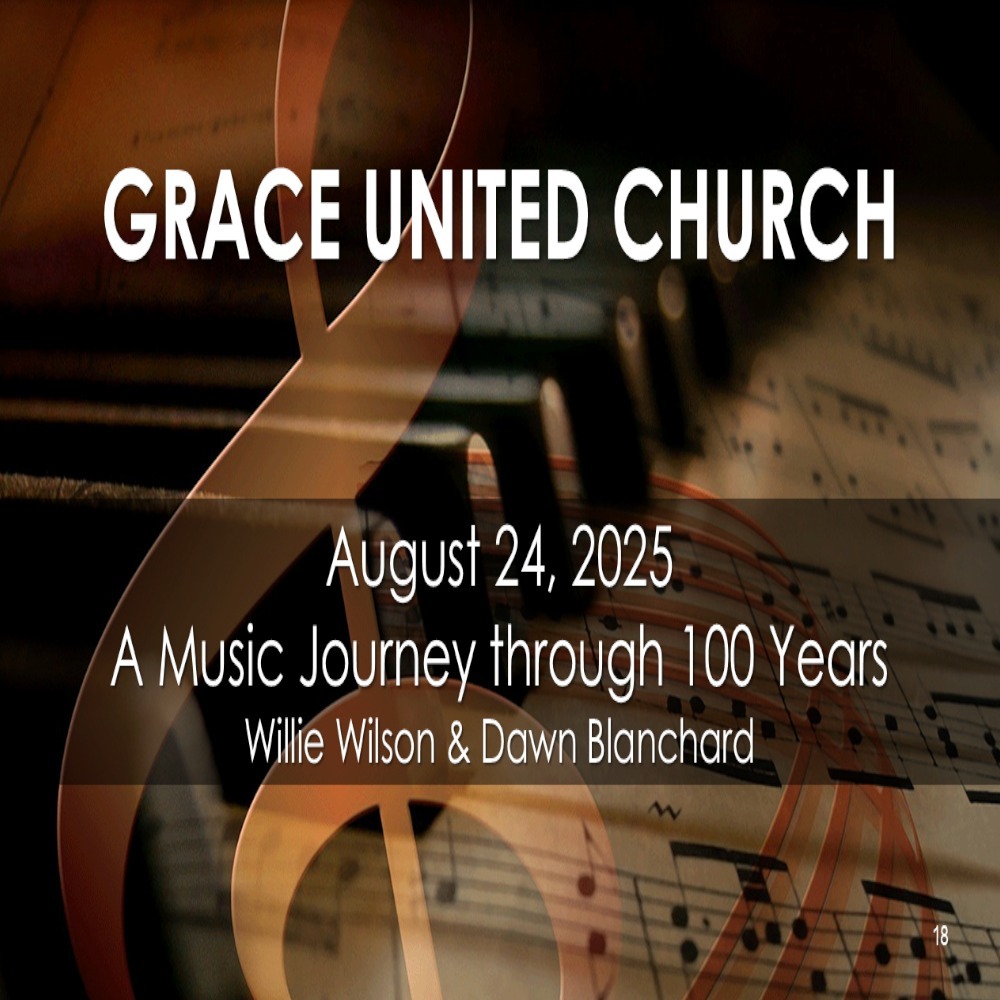 GRACE UNITED CHURCH

August 24, 2025
A Music Journey through 100 Years
Willie Wilson & Dawn Blanchard

18